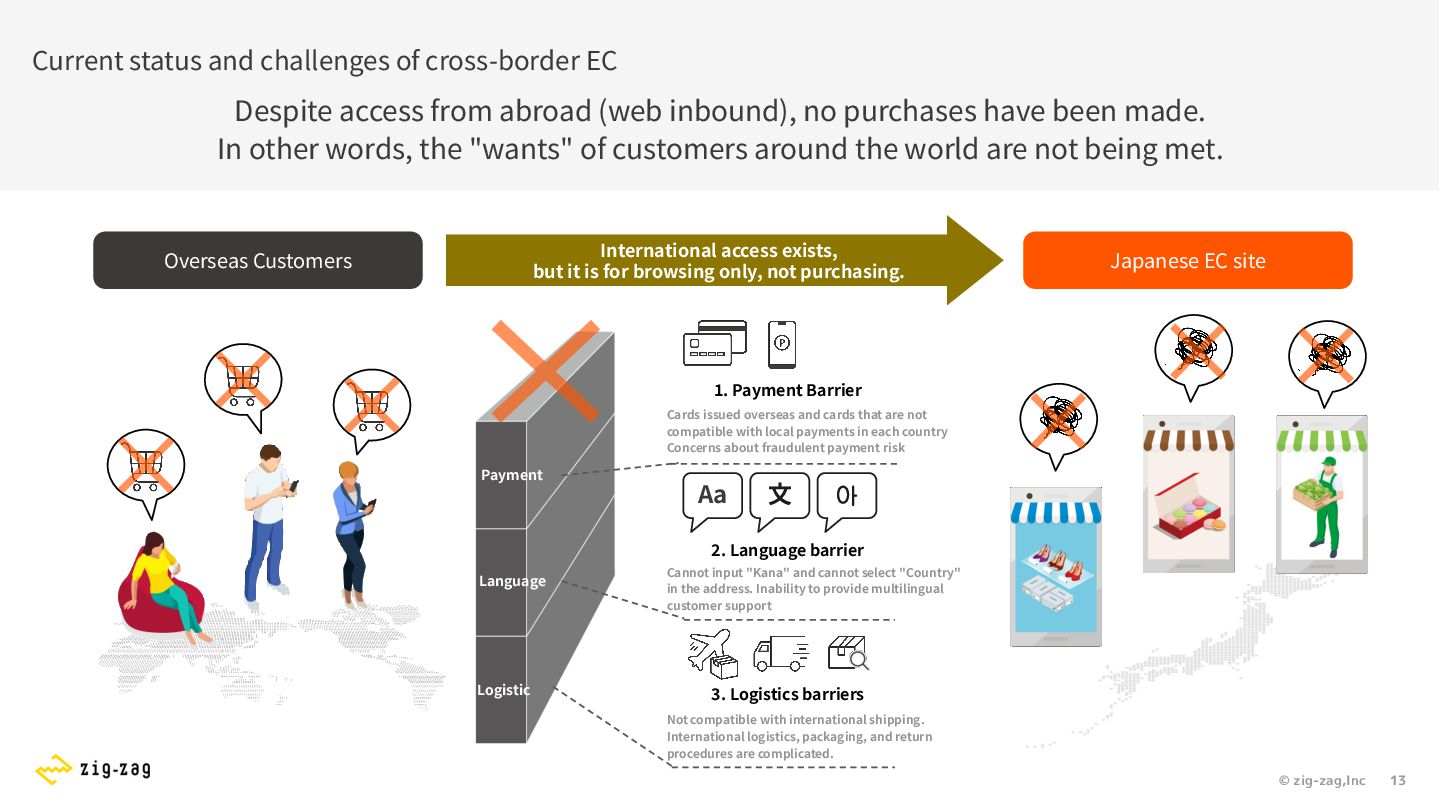 Current status and challenges of cross-border EC

Despite access from abroad (web inbound), no purchases have been made.
In other words, the "wants" of customers around the world are not being met.

Overseas Customers

International access exists, but it is for browsing only, not purchasing.

Japanese EC site

Payment

Language

Logistic

1. Payment Barrier

Cards issued overseas and cards that are not compatible with local payments in each country
Concerns about fraudulent payment risk

Aa 文 아

2. Language barrier

Cannot input "Kana" and cannot select "Country" in the address. Inability to provide multilingual customer support

3. Logistics barriers

Not compatible with international shipping. International logistics, packaging, and return procedures are complicated.

zig-zag

© zig-zag,Inc 13